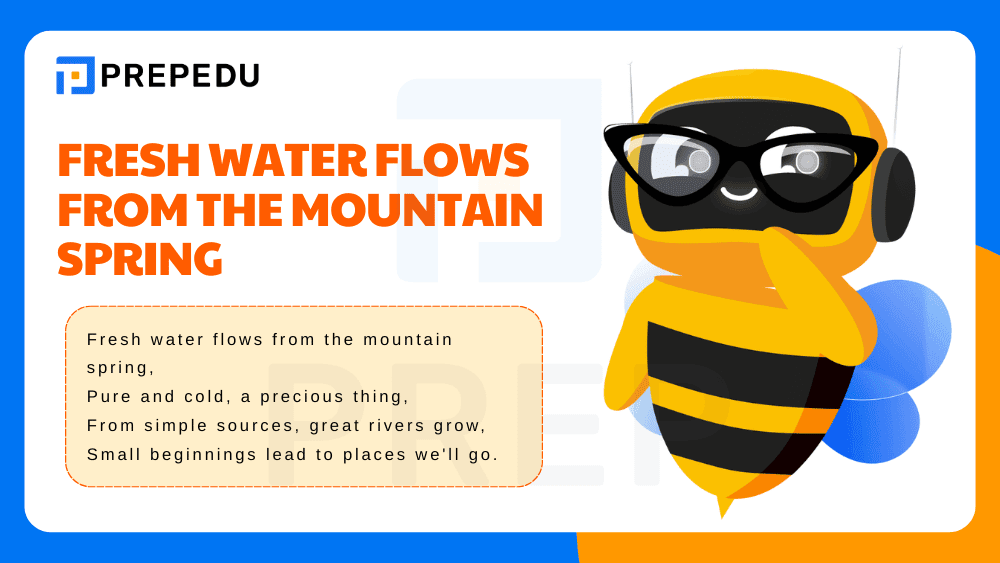 PREPEDU

FRESH WATER FLOWS FROM THE MOUNTAIN SPRING

Fresh water flows from the mountain spring,
Pure and cold, a precious thing,
From simple sources, great rivers grow,
Small beginnings lead to places we'll go.

PREP